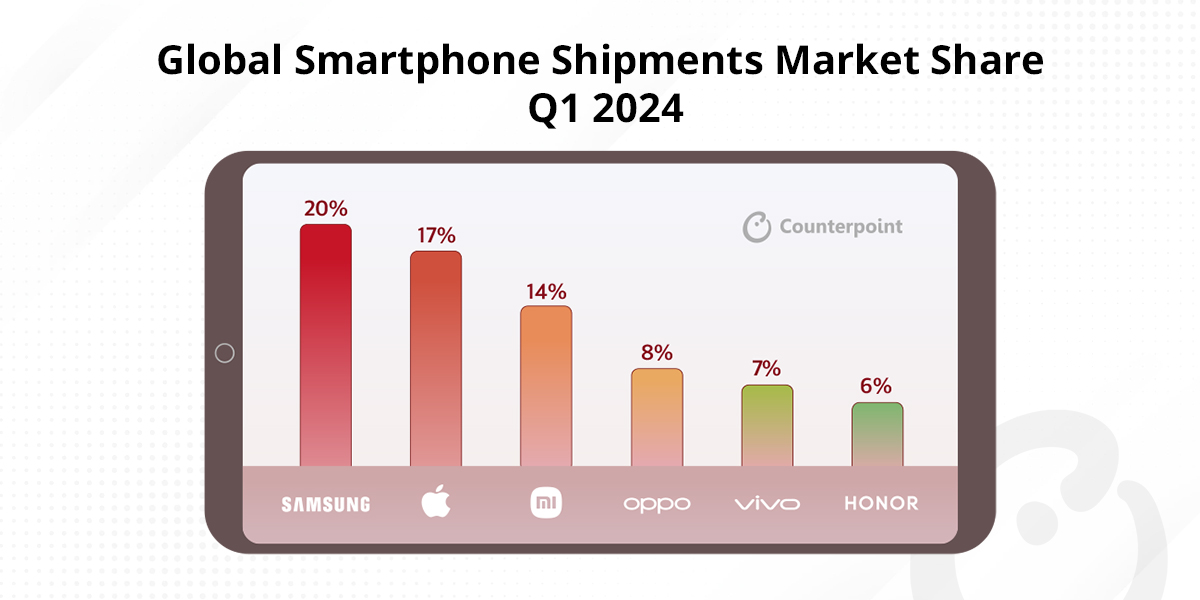 Global Smartphone Shipments Market Share
Q1 2024

Counterpoint

20%
17%
14%
8%
7%
6%

SAMSUNG
mi
oppo
vivo
HONOR